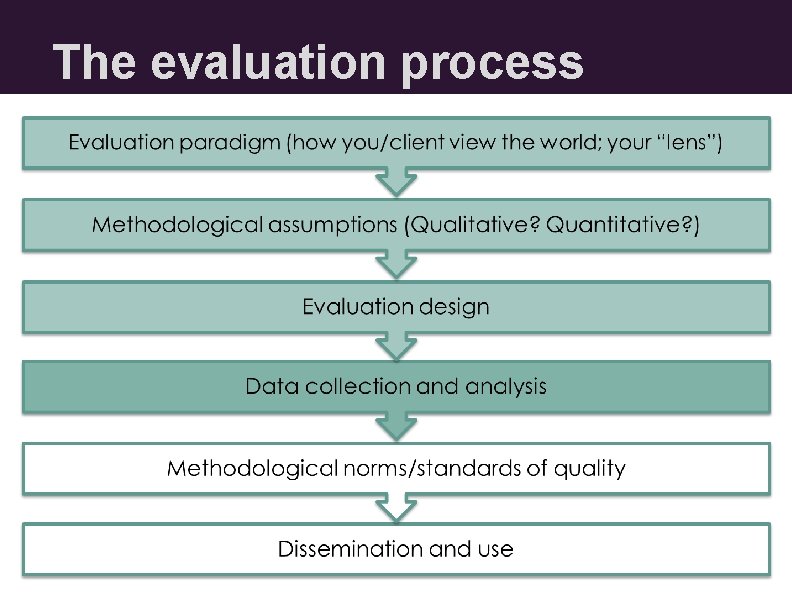 The evaluation process

Evaluation paradigm (how you/client view the world; your "lens")

Methodological assumptions (Qualitative? Quantitative?)

Evaluation design

Data collection and analysis

Methodological norms/standards of quality

Dissemination and use